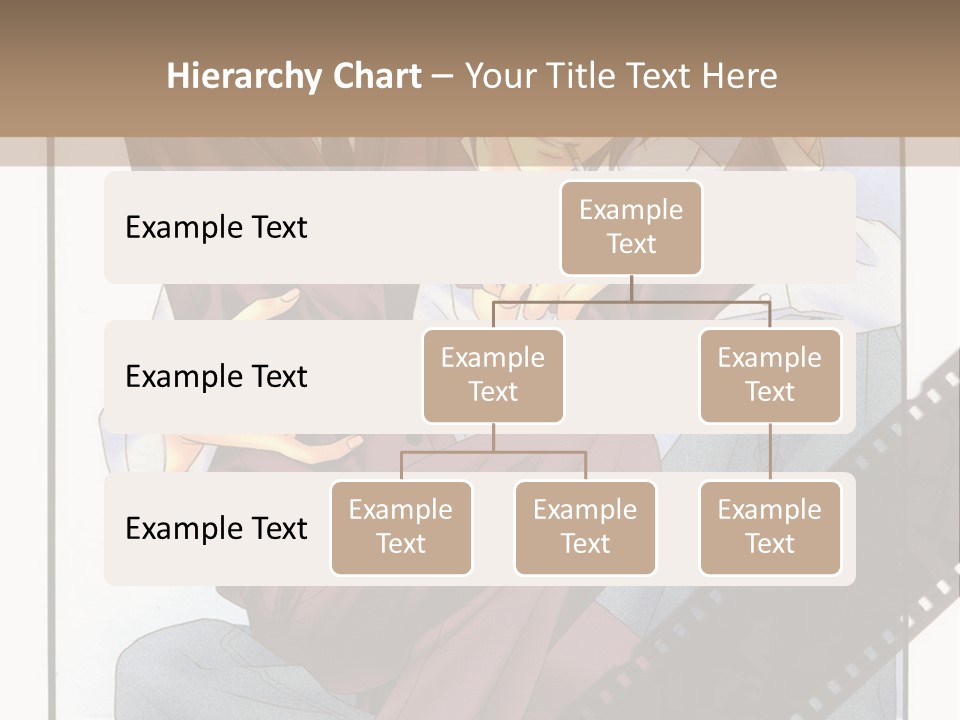 Hierarchy Chart – Your Title Text Here

Example Text

Example Text

Example Text

Example Text

Example Text

Example Text

Example Text

Example Text

Example Text